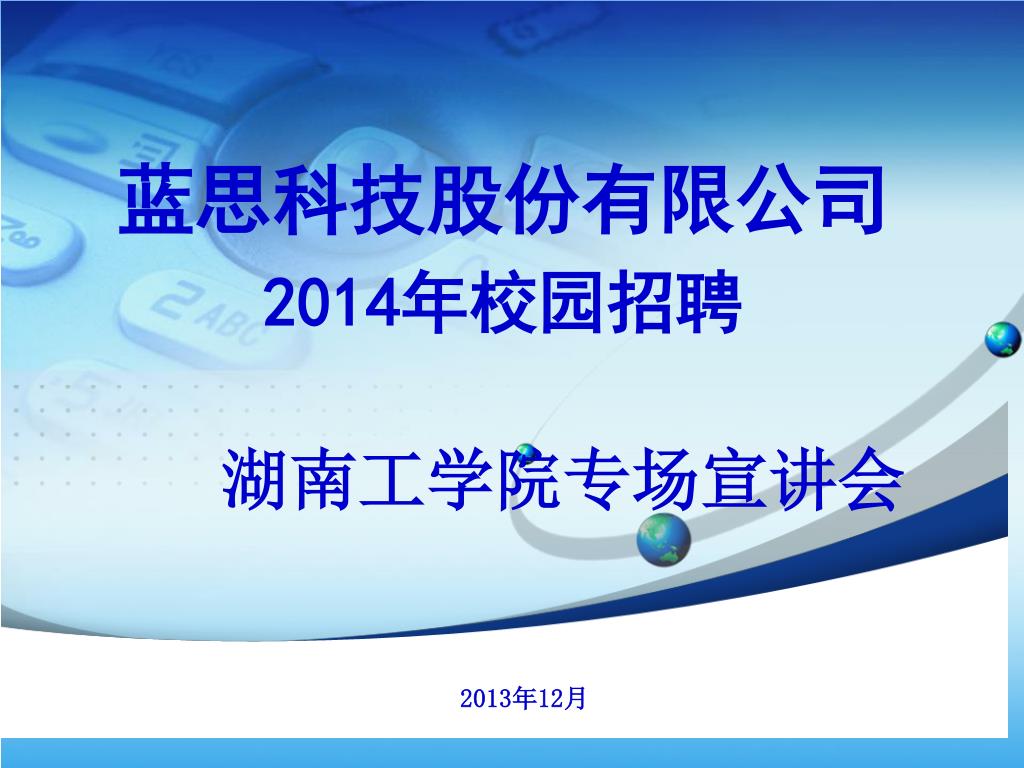 蓝思科技股份有限公司
2014年校园招聘

湖南工学院专场宣讲会

2013年12月